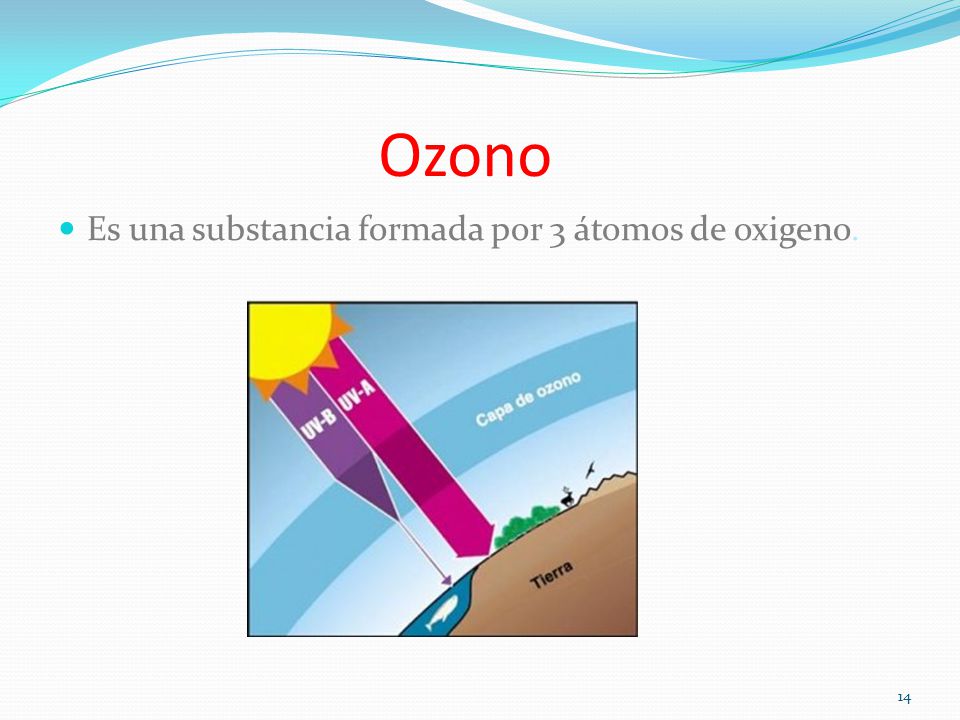 Ozono

Es una substancia formada por 3 átomos de oxigeno.

UV-B
UV-A
Capa de ozono
Tierra

14